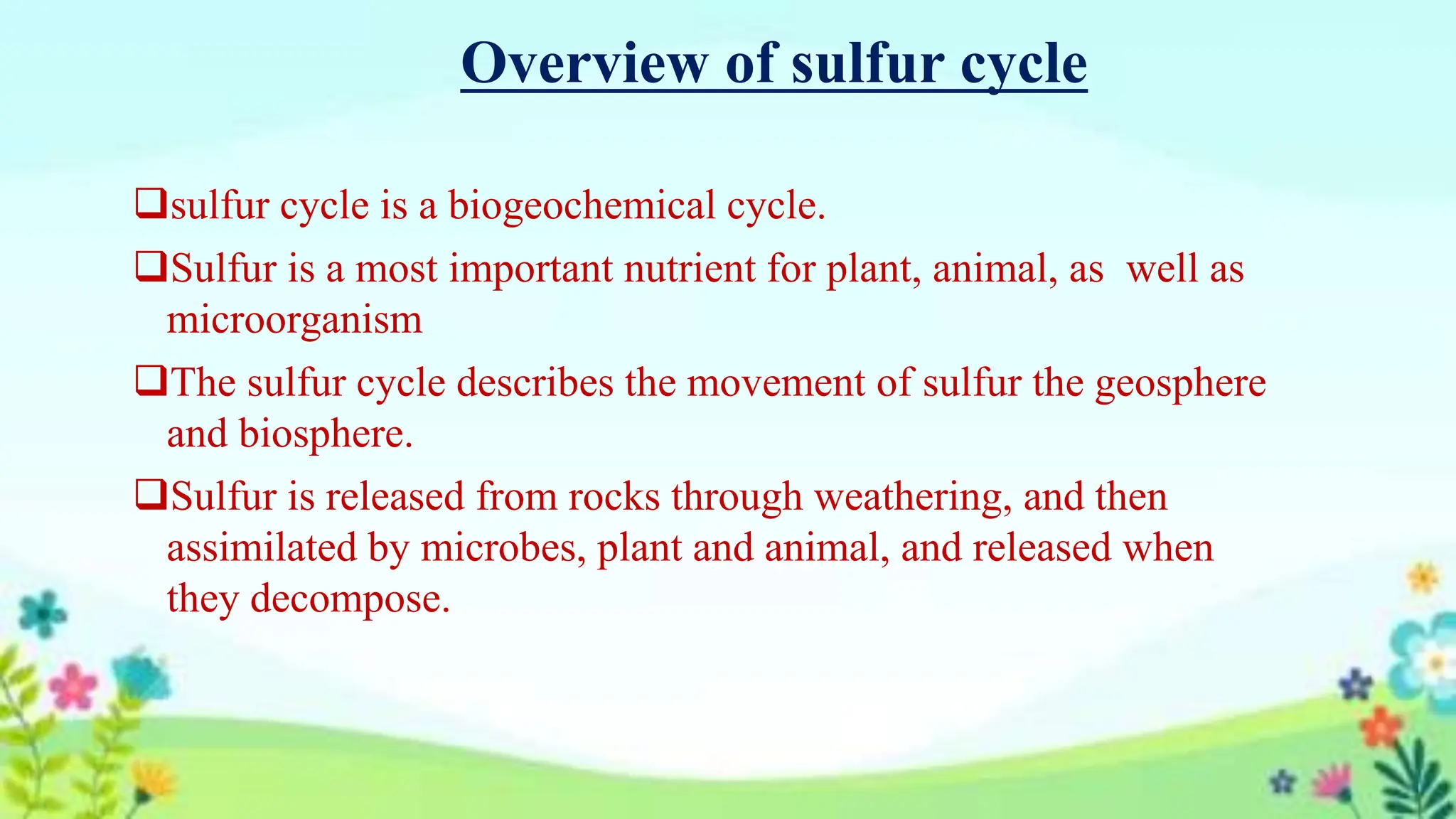 Overview of sulfur cycle

❑sulfur cycle is a biogeochemical cycle.

❑Sulfur is a most important nutrient for plant, animal, as well as microorganism

❑The sulfur cycle describes the movement of sulfur the geosphere and biosphere.

❑Sulfur is released from rocks through weathering, and then assimilated by microbes, plant and animal, and released when they decompose.